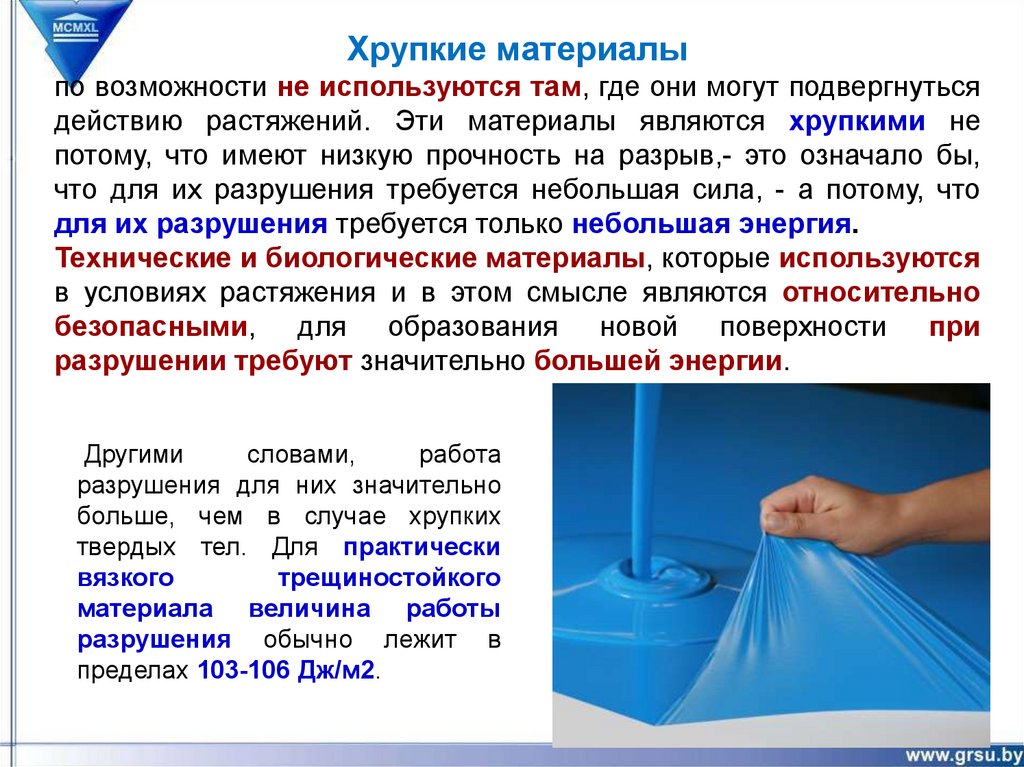 MCMXL

Хрупкие материалы

по возможности не используются там, где они могут подвергнуться действию растяжений. Эти материалы являются хрупкими не потому, что имеют низкую прочность на разрыв,- это означало бы, что для их разрушения требуется небольшая сила, - а потому, что для их разрушения требуется только небольшая энергия.
Технические и биологические материалы, которые используются в условиях растяжения и в этом смысле являются относительно безопасными, для образования новой поверхности при разрушении требуют значительно большей энергии.

Другими словами, работа разрушения для них значительно больше, чем в случае хрупких твердых тел. Для практически вязкого трещиностойкого материала величина работы разрушения обычно лежит в пределах 103-106 Дж/м2.

www.grsu.by